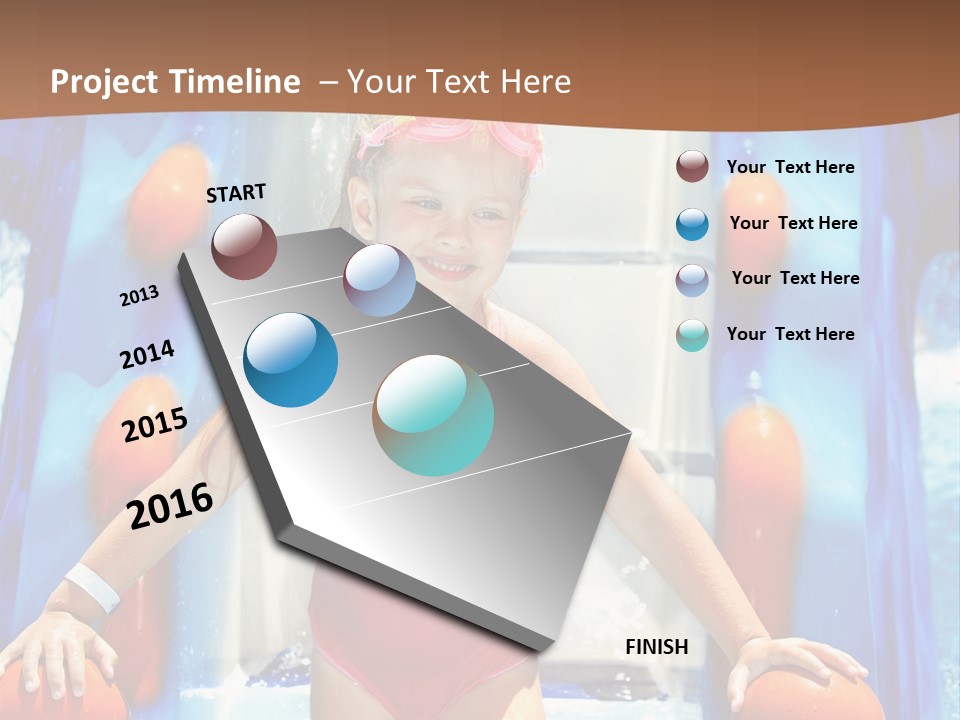 Project Timeline – Your Text Here

START

2013

2014

2015

2016

FINISH

Your Text Here

Your Text Here

Your Text Here

Your Text Here